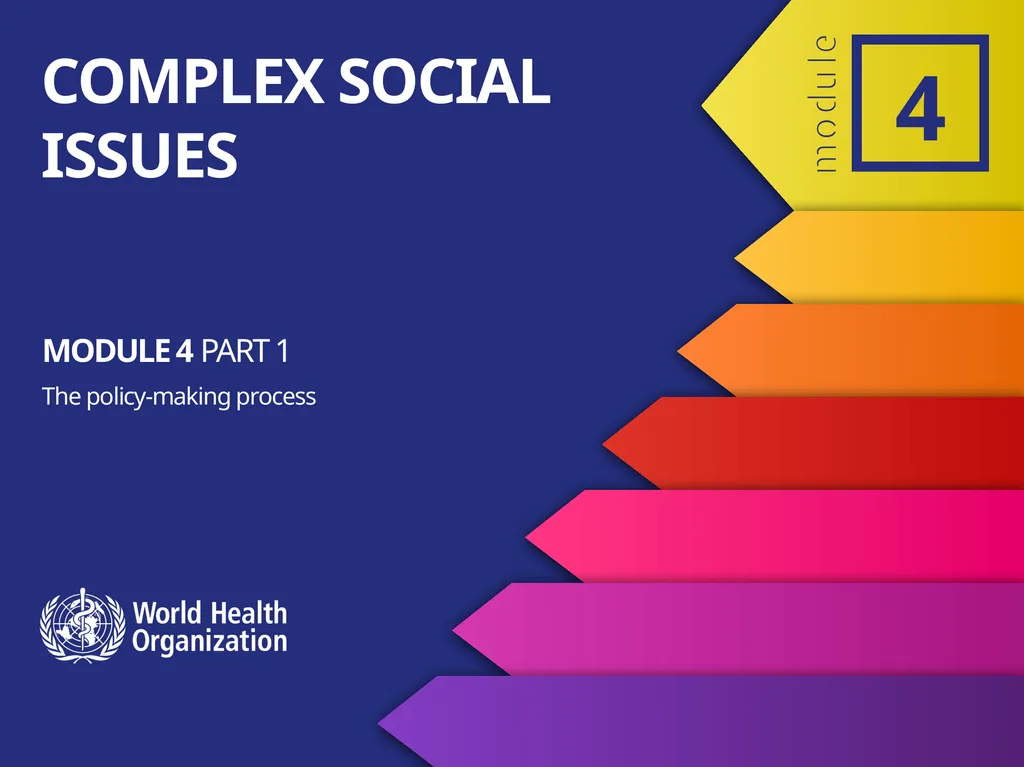 COMPLEX SOCIAL ISSUES

module 4

MODULE 4 PART 1

The policy-making process

World Health Organization